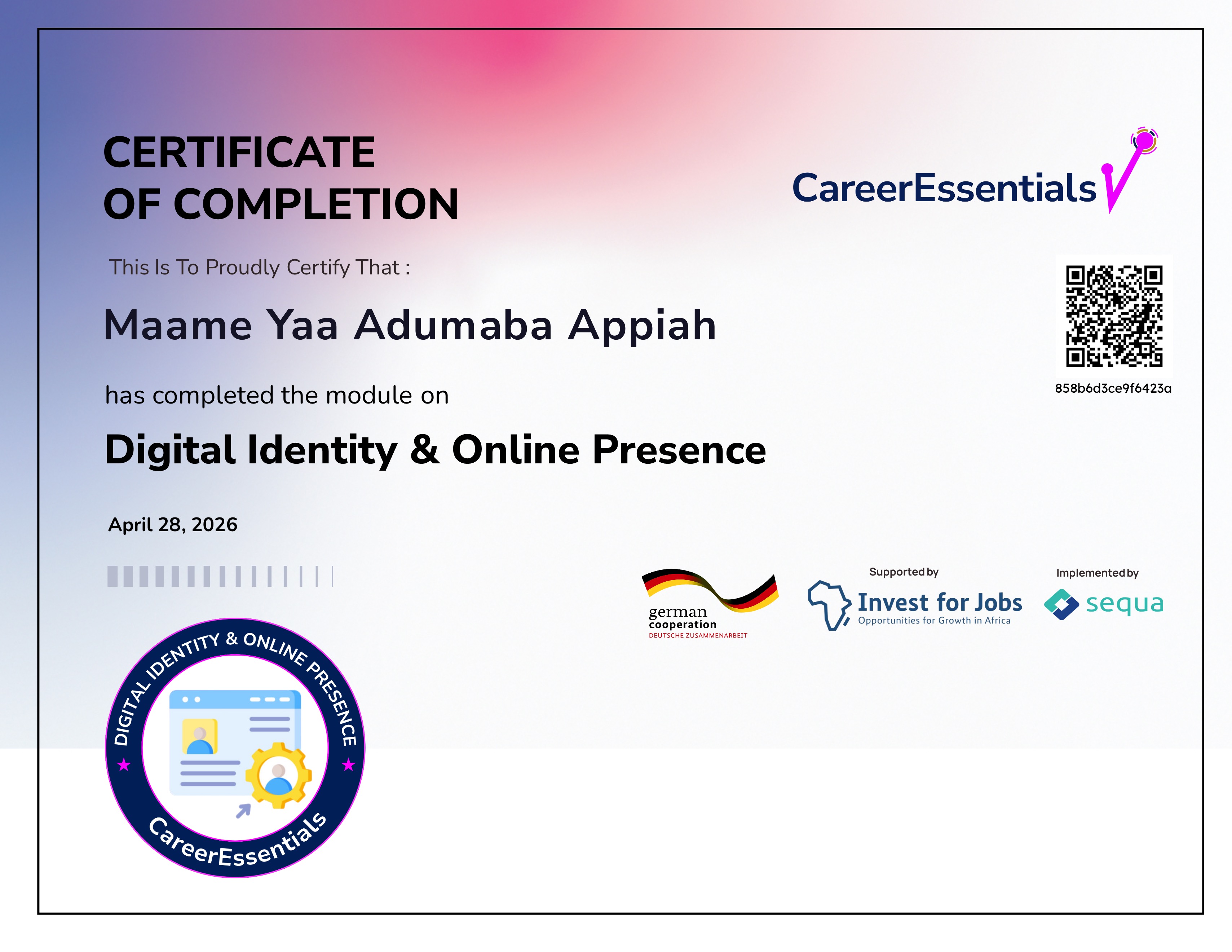 CERTIFICATE
OF COMPLETION

CareerEssentials

This Is To Proudly Certify That :

Maame Yaa Adumaba Appiah

858b6d3ce9f6423a

has completed the module on

Digital Identity & Online Presence

April 28, 2026

german cooperation
DEUTSCHE ZUSAMMENARBEIT

Supported by
Invest for Jobs
Opportunities for Growth in Africa

Implemented by
sequa

DIGITAL IDENTITY & ONLINE PRESENCE
CareerEssentials